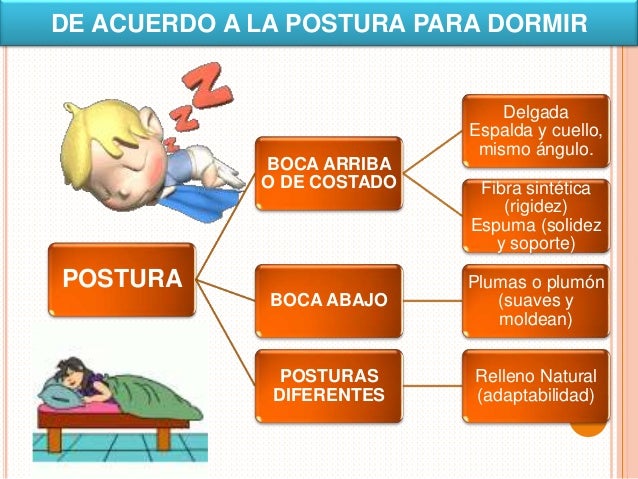 DE ACUERDO A LA POSTURA PARA DORMIR

POSTURA

BOCA ARRIBA O DE COSTADO

Delgada Espalda y cuello, mismo ángulo.

Fibra sintética (rigidez) Espuma (solidez y soporte)

BOCA ABAJO

Plumas o plumón (suaves y moldean)

POSTURAS DIFERENTES

Relleno Natural (adaptabilidad)